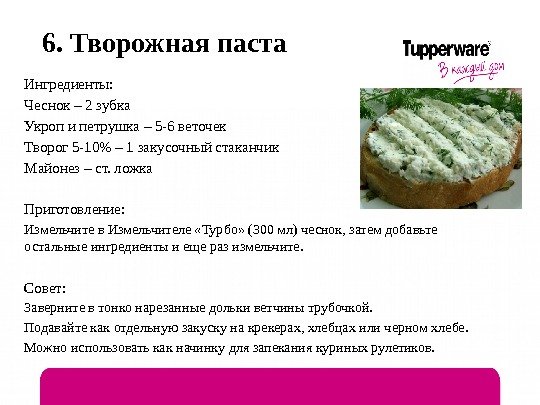 6. Творожная паста

Tupperware
В каждый дом

Ингредиенты:
Чеснок – 2 зубка
Укроп и петрушка – 5-6 веточек
Творог 5-10% – 1 закусочный стаканчик
Майонез – ст. ложка

Приготовление:
Измельчите в Измельчителе «Турбо» (300 мл) чеснок, затем добавьте остальные ингредиенты и еще раз измельчите.

Совет:
Заверните в тонко нарезанные дольки ветчины трубочкой.
Подавайте как отдельную закуску на крекерах, хлебцах или черном хлебе.
Можно использовать как начинку для запекания куриных рулетиков.